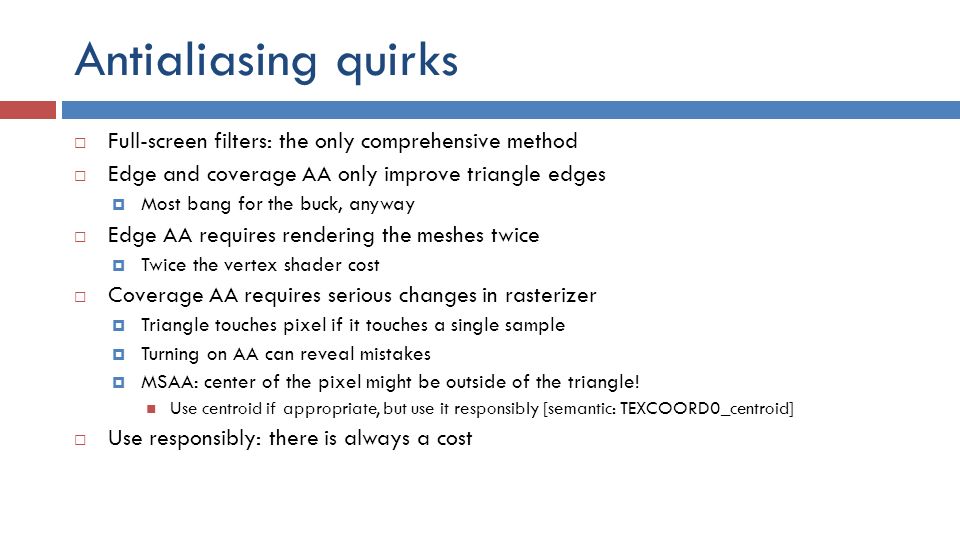 Antialiasing quirks

Full-screen filters: the only comprehensive method

Edge and coverage AA only improve triangle edges

Most bang for the buck, anyway

Edge AA requires rendering the meshes twice

Twice the vertex shader cost

Coverage AA requires serious changes in rasterizer

Triangle touches pixel if it touches a single sample

Turning on AA can reveal mistakes

MSAA: center of the pixel might be outside of the triangle!

Use centroid if appropriate, but use it responsibly [semantic: TEXCOORD0_centroid]

Use responsibly: there is always a cost